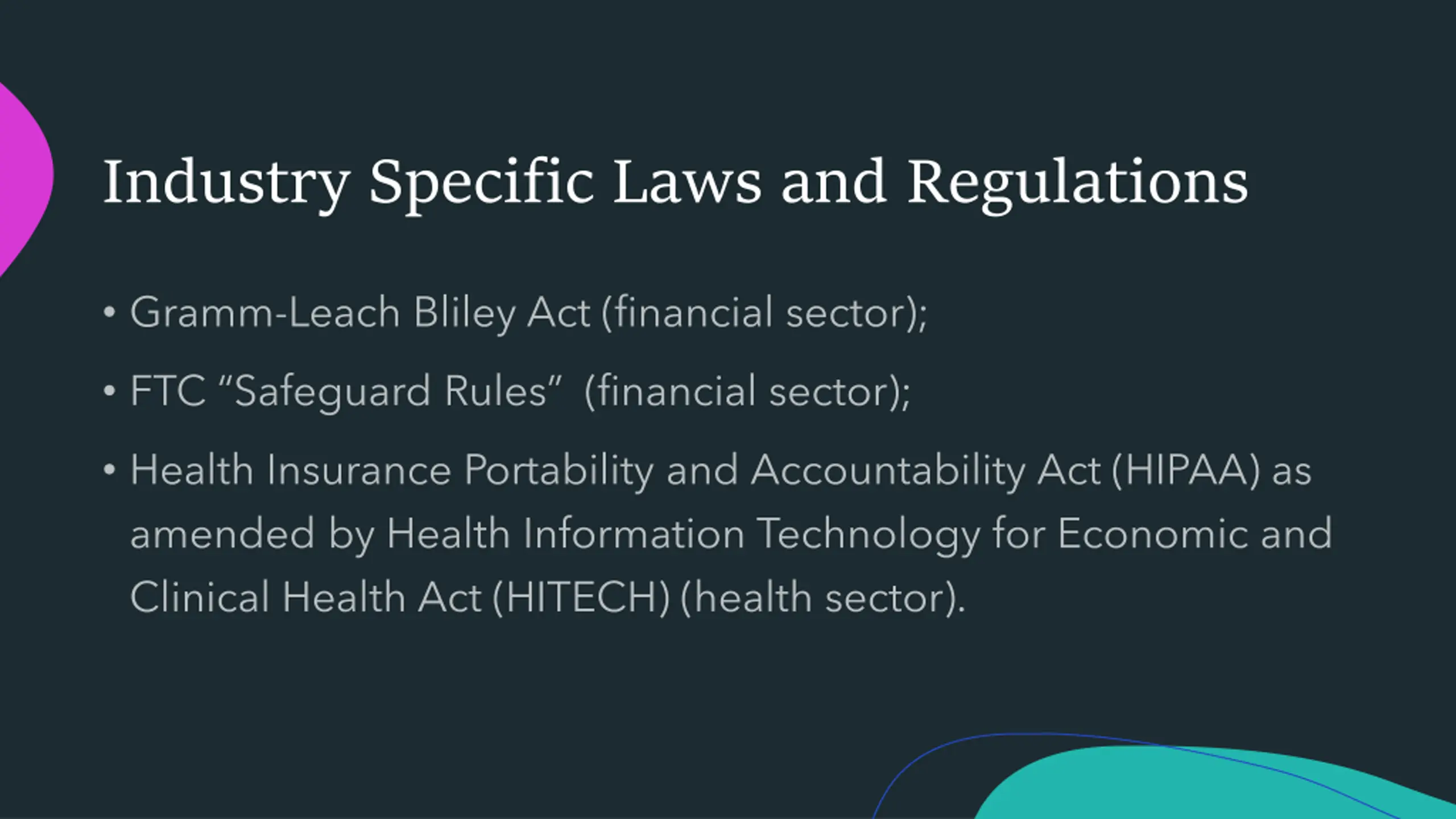 Industry Specific Laws and Regulations

• Gramm-Leach Bliley Act (financial sector);

• FTC “Safeguard Rules” (financial sector);

• Health Insurance Portability and Accountability Act (HIPAA) as amended by Health Information Technology for Economic and Clinical Health Act (HITECH) (health sector).